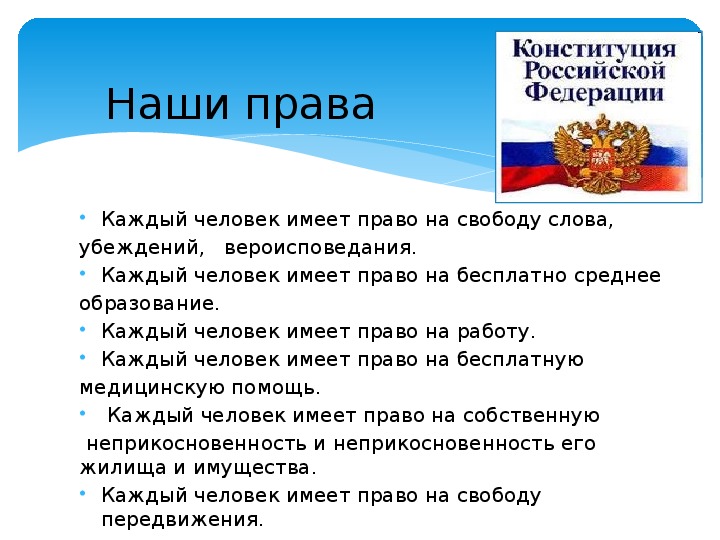 Наши права

Конституция Российской Федерации

• Каждый человек имеет право на свободу слова, убеждений, вероисповедания.
• Каждый человек имеет право на бесплатно среднее образование.
• Каждый человек имеет право на работу.
• Каждый человек имеет право на бесплатную медицинскую помощь.
• Каждый человек имеет право на собственную неприкосновенность и неприкосновенность его жилища и имущества.
• Каждый человек имеет право на свободу передвижения.